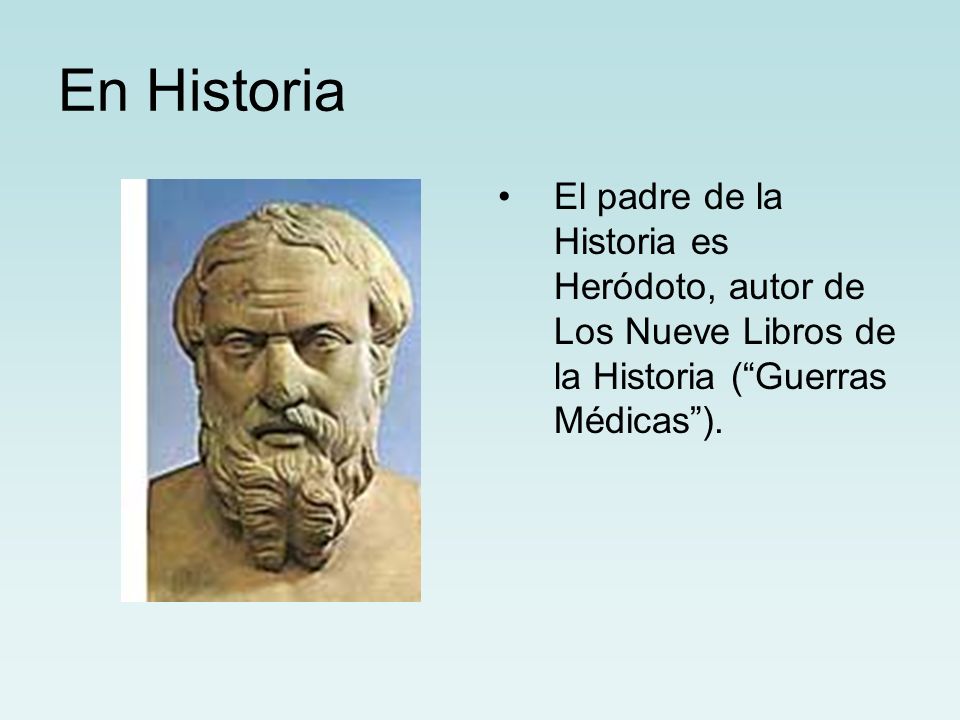 En Historia

• El padre de la Historia es Heródoto, autor de Los Nueve Libros de la Historia (“Guerras Médicas”).